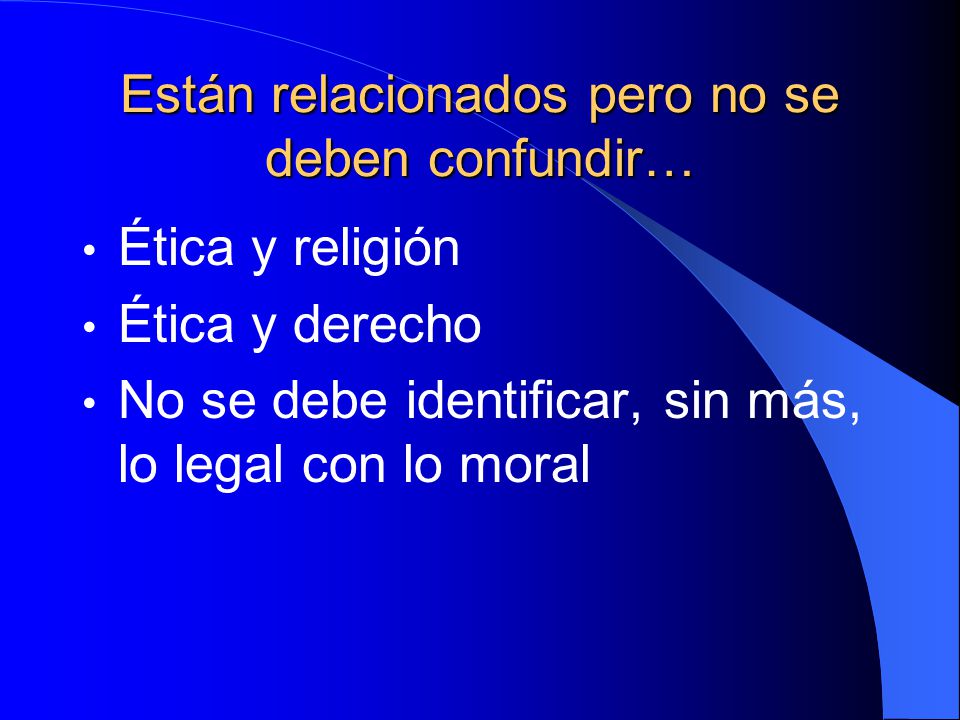 Están relacionados pero no se deben confundir…

• Ética y religión
• Ética y derecho
• No se debe identificar, sin más, lo legal con lo moral